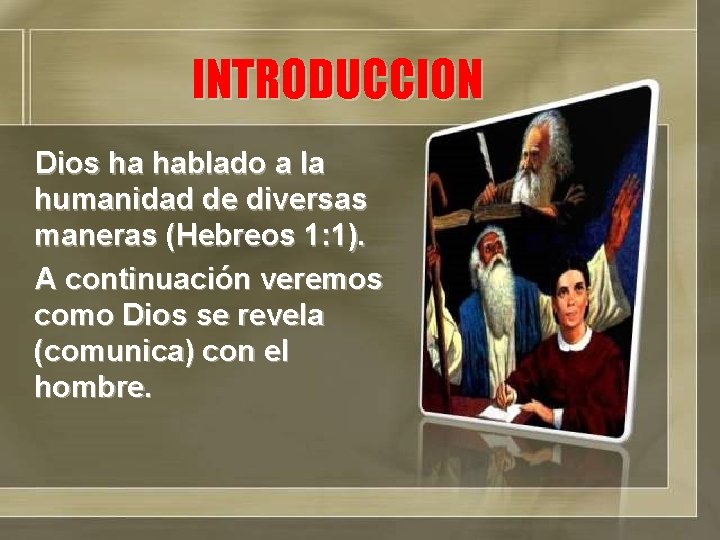 INTRODUCCION

Dios ha hablado a la humanidad de diversas maneras (Hebreos 1:1).

A continuación veremos como Dios se revela (comunica) con el hombre.